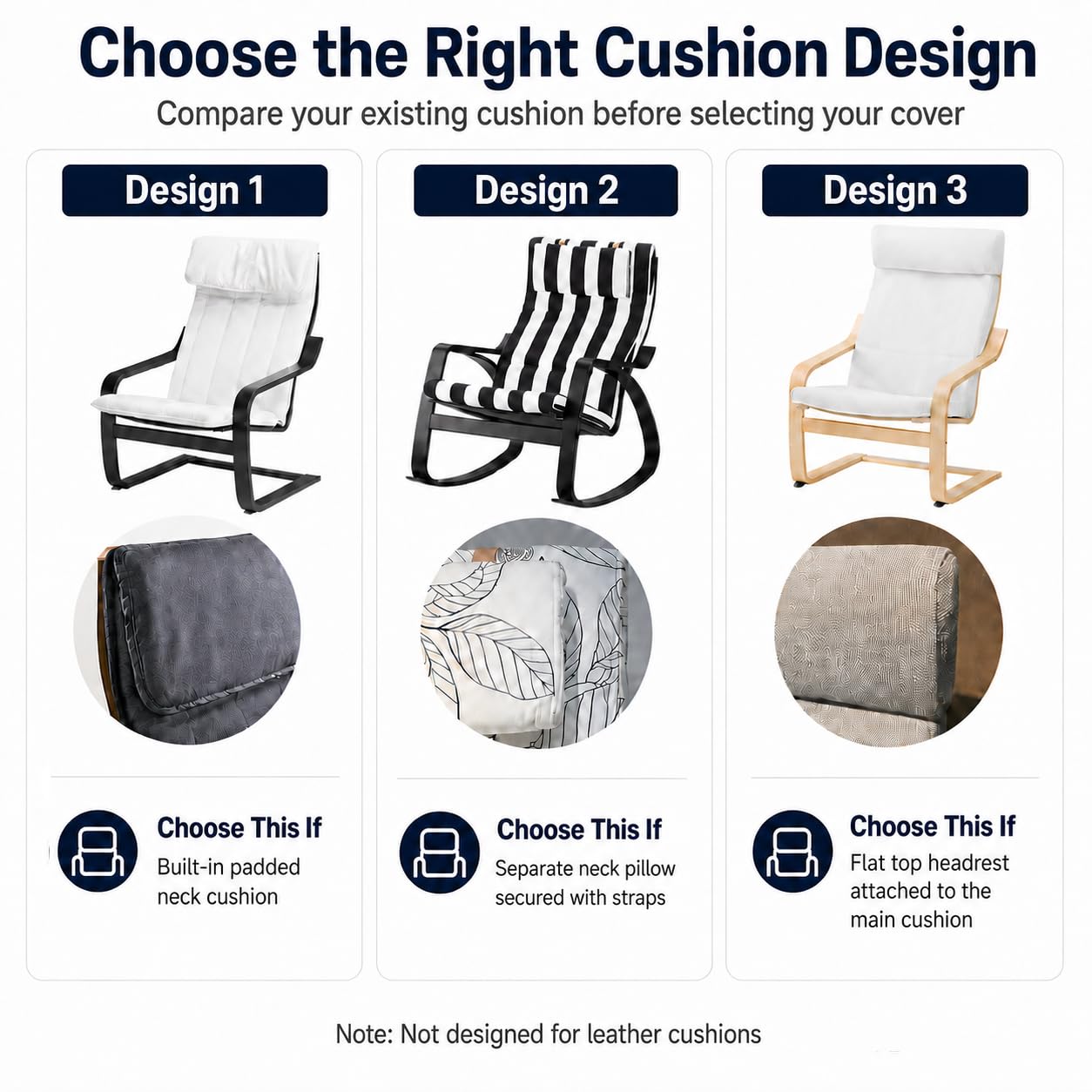 Choose the Right Cushion Design
Compare your existing cushion before selecting your cover

Design 1

Choose This If
Built-in padded neck cushion

Design 2

Choose This If
Separate neck pillow secured with straps

Design 3

Choose This If
Flat top headrest attached to the main cushion

Note: Not designed for leather cushions